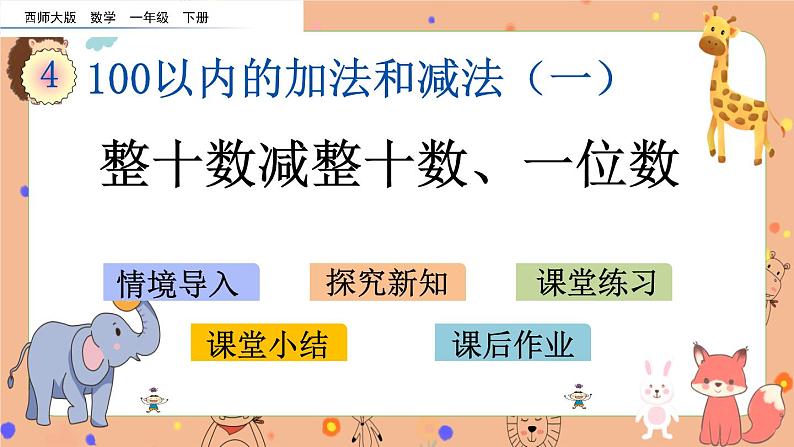 西师大版　数学　一年级　下册

4　100以内的加法和减法（一）

整十数减整十数、一位数

情境导入

探究新知

课堂练习

课堂小结

课后作业